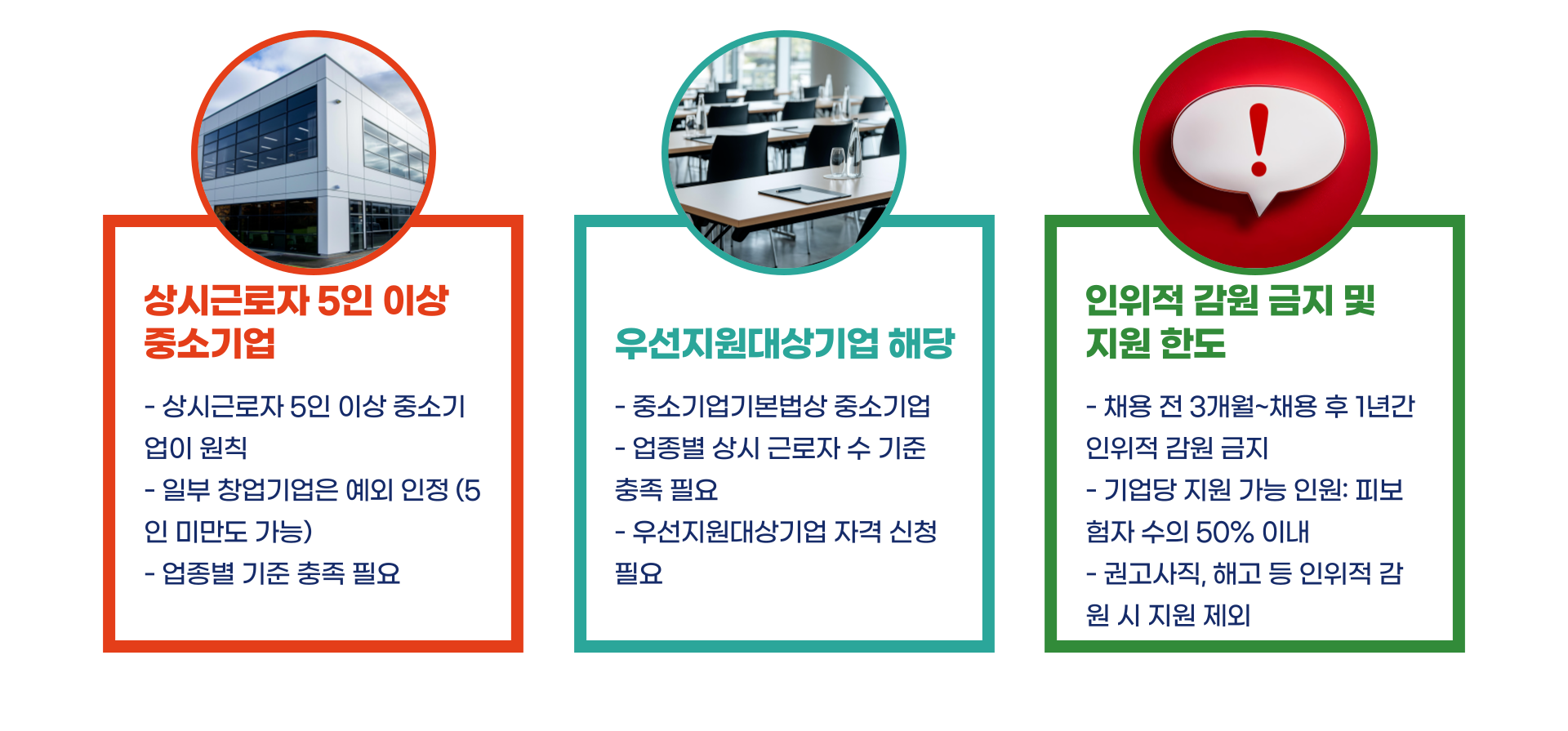 상시근로자 5인 이상 중소기업

- 상시근로자 5인 이상 중소기업이 원칙
- 일부 창업기업은 예외 인정 (5인 미만도 가능)
- 업종별 기준 충족 필요

우선지원대상기업 해당

- 중소기업기본법상 중소기업
- 업종별 상시 근로자 수 기준 충족 필요
- 우선지원대상기업 자격 신청 필요

인위적 감원 금지 및 지원 한도

- 채용 전 3개월~채용 후 1년간 인위적 감원 금지
- 기업당 지원 가능 인원: 피보험자 수의 50% 이내
- 권고사직, 해고 등 인위적 감원 시 지원 제외